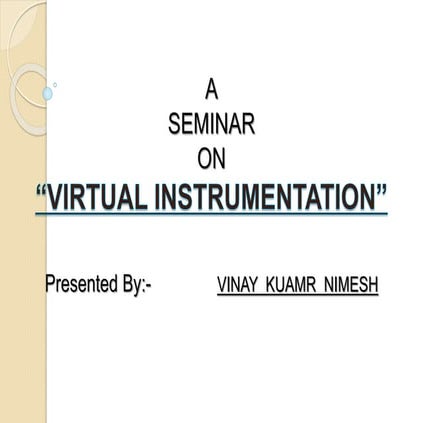 A
SEMINAR
ON
“VIRTUAL INSTRUMENTATION”

Presented By:- VINAY KUAMR NIMESH